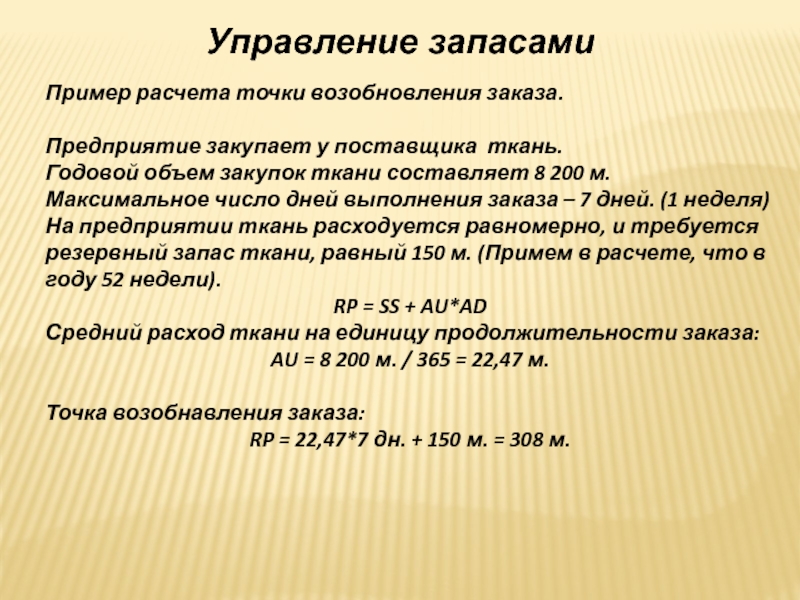 Управление запасами

Пример расчета точки возобновления заказа.

Предприятие закупает у поставщика ткань.
Годовой объем закупок ткани составляет 8 200 м.
Максимальное число дней выполнения заказа – 7 дней. (1 неделя)
На предприятии ткань расходуется равномерно, и требуется резервный запас ткани, равный 150 м. (Примем в расчете, что в году 52 недели).

RP = SS + AU*AD

Средний расход ткани на единицу продолжительности заказа:

AU = 8 200 м. / 365 = 22,47 м.

Точка возобнавления заказа:

RP = 22,47*7 дн. + 150 м. = 308 м.